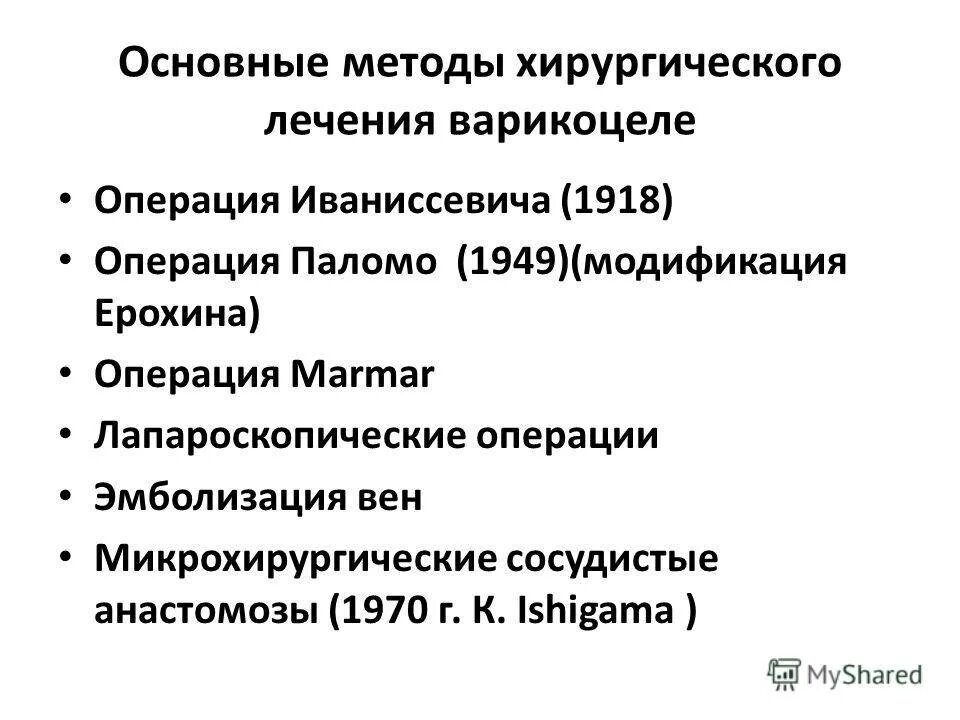 Основные методы хирургического лечения варикоцеле

• Операция Иваниссевича (1918)
• Операция Паломо (1949)(модификация Ерохина)
• Операция Marmar
• Лапароскопические операции
• Эмболизация вен
• Микрохирургические сосудистые анастомозы (1970 г. К. Ishigama )

MyShared